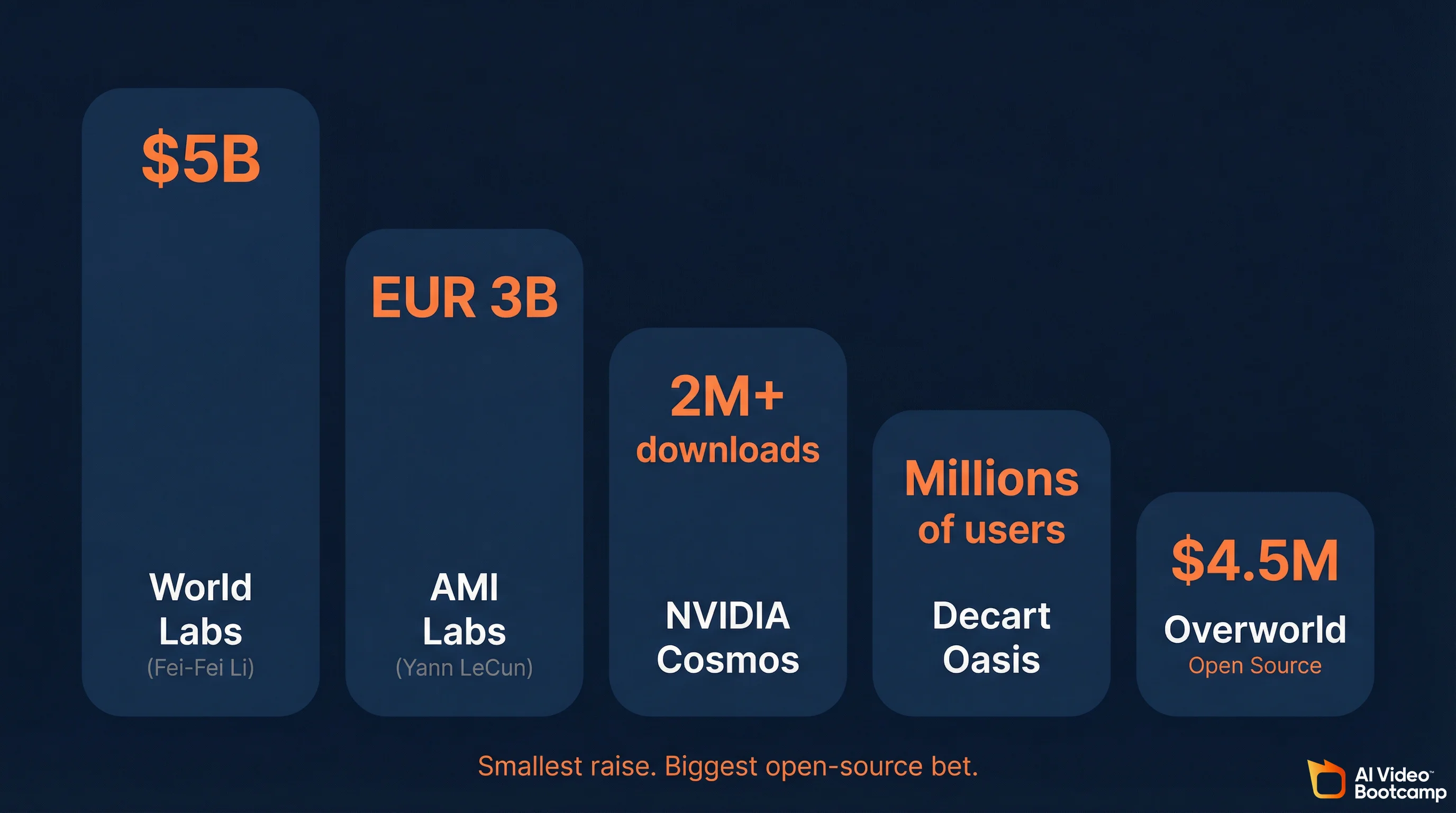 $5B

World Labs
(Fei-Fei Li)

EUR 3B

AMI Labs
(Yann LeCun)

2M+ downloads

NVIDIA Cosmos

Millions of users

Decart Oasis

$4.5M

Overworld
Open Source

Smallest raise. Biggest open-source bet.

AI Video™ Bootcamp